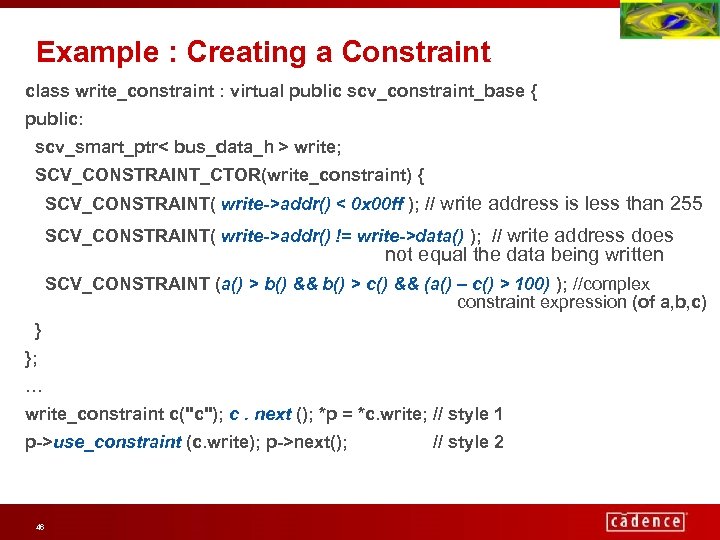 Example : Creating a Constraint

class write_constraint : virtual public scv_constraint_base {
public:
scv_smart_ptr< bus_data_h > write;
SCV_CONSTRAINT_CTOR(write_constraint) {
SCV_CONSTRAINT( write->addr() < 0x00ff ); // write address is less than 255
SCV_CONSTRAINT( write->addr() != write->data() ); // write address does not equal the data being written
SCV_CONSTRAINT (a() > b() && b() > c() && (a() – c() > 100) ); //complex constraint expression (of a,b,c)
}
};
…
write_constraint c("c"); c . next (); *p = *c.write; // style 1
p->use_constraint (c.write); p->next(); // style 2

46

cadence